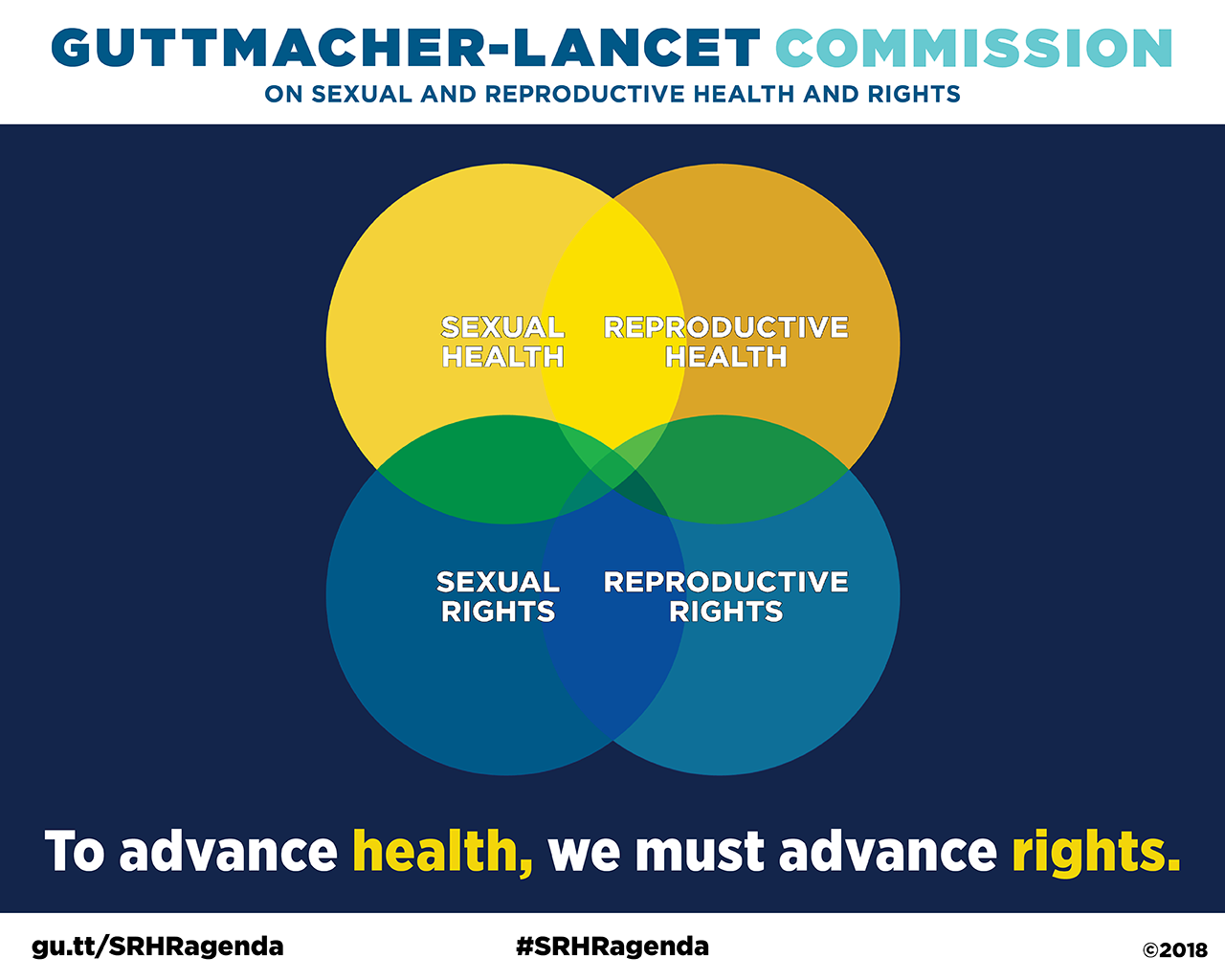 GUTTMACHER-LANCET COMMISSION
ON SEXUAL AND REPRODUCTIVE HEALTH AND RIGHTS

SEXUAL HEALTH

REPRODUCTIVE HEALTH

SEXUAL RIGHTS

REPRODUCTIVE RIGHTS

To advance health, we must advance rights.

gu.tt/SRHRagenda

#SRHRagenda

©2018